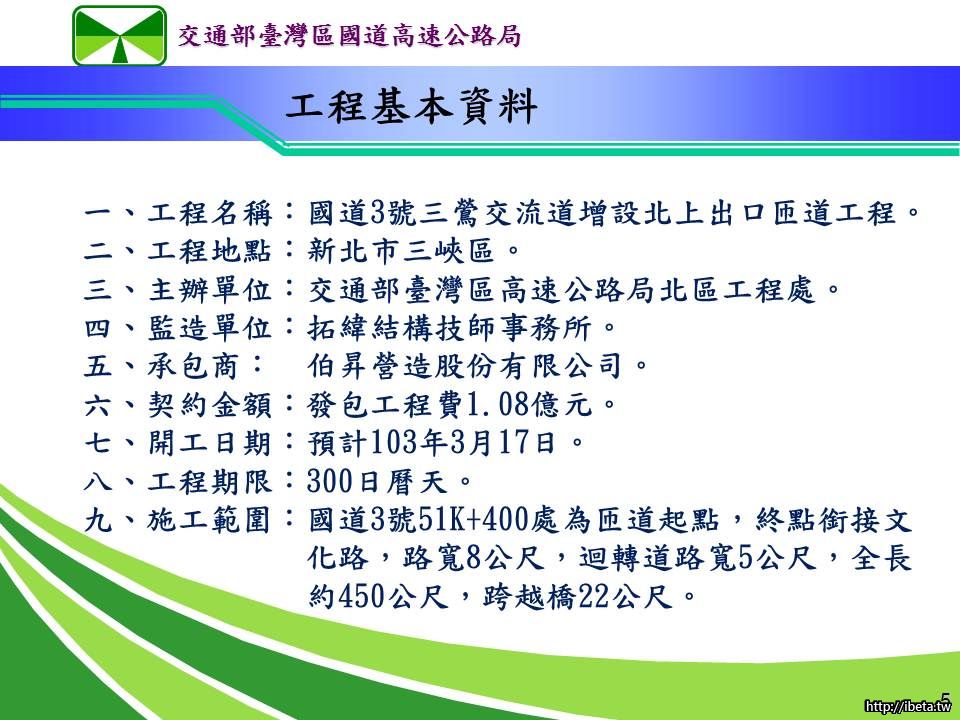 交通部臺灣區國道高速公路局

工程基本資料

一、工程名稱：國道3號三鶯交流道增設北上出口匝道工程。
二、工程地點：新北市三峽區。
三、主辦單位：交通部臺灣區高速公路局北區工程處。
四、監造單位：拓緯結構技師事務所。
五、承包商： 伯昇營造股份有限公司。
六、契約金額：發包工程費1.08億元。
七、開工日期：預計103年3月17日。
八、工程期限：300日曆天。
九、施工範圍：國道3號51K+400處為匝道起點，終點銜接文化路，路寬8公尺，迴轉道路寬5公尺，全長約450公尺，跨越橋22公尺。

5

http://ibeta.tw